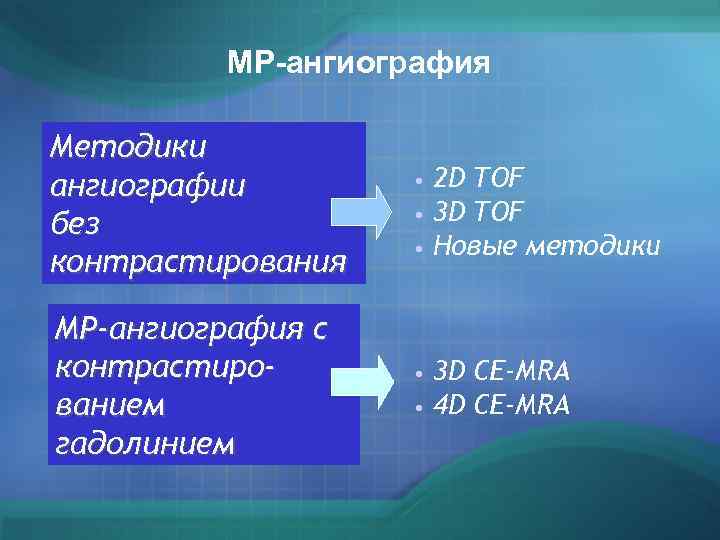 МР-ангиография

Методики ангиографии без контрастирования

• 2D TOF
• 3D TOF
• Новые методики

МР-ангиография с контрастированием гадолинием

• 3D CE-MRA
• 4D CE-MRA